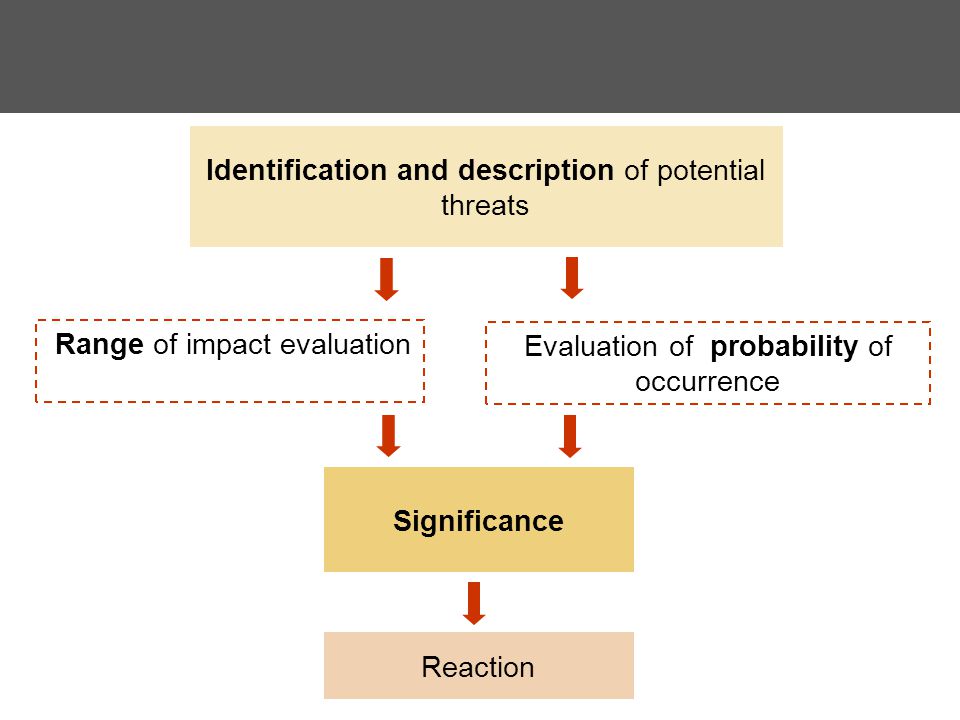 Identification and description of potential threats

Range of impact evaluation

Evaluation of probability of occurrence

Significance

Reaction